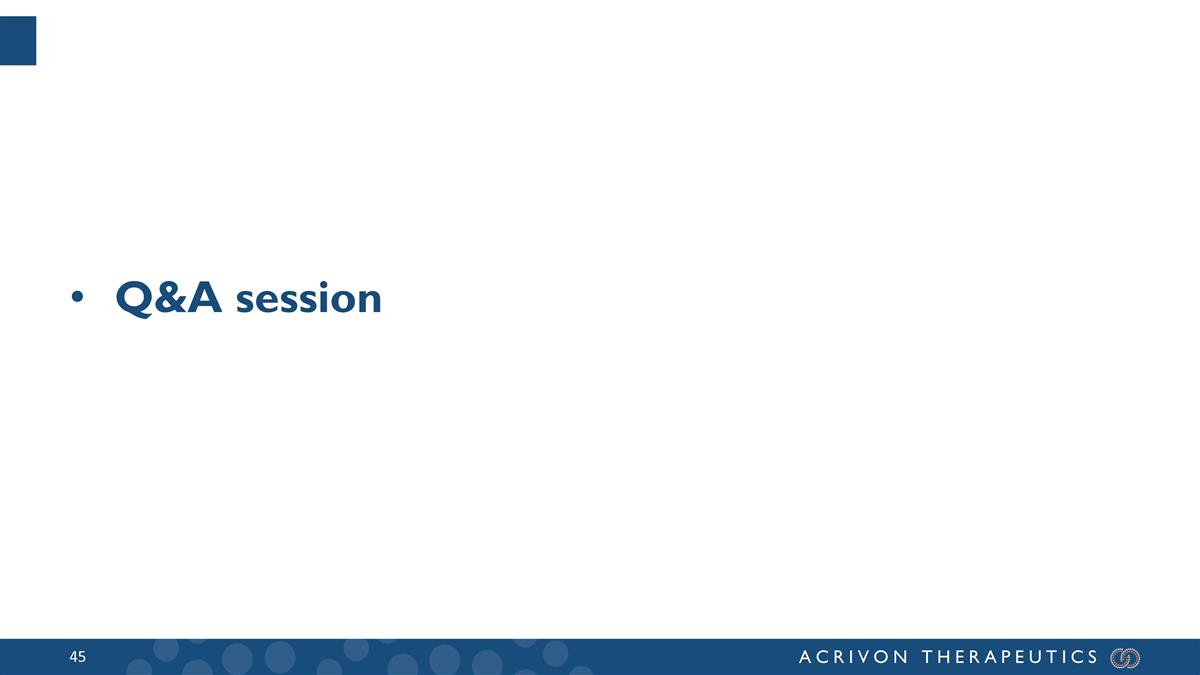 • Q&A session

45

ACRIVON THERAPEUTICS